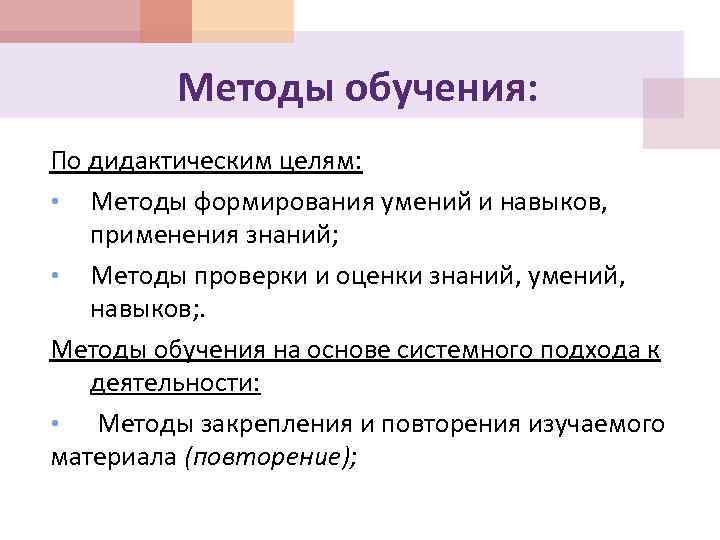 Методы обучения:

По дидактическим целям:

• Методы формирования умений и навыков, применения знаний;

• Методы проверки и оценки знаний, умений, навыков;.

Методы обучения на основе системного подхода к деятельности:

• Методы закрепления и повторения изучаемого материала (повторение);